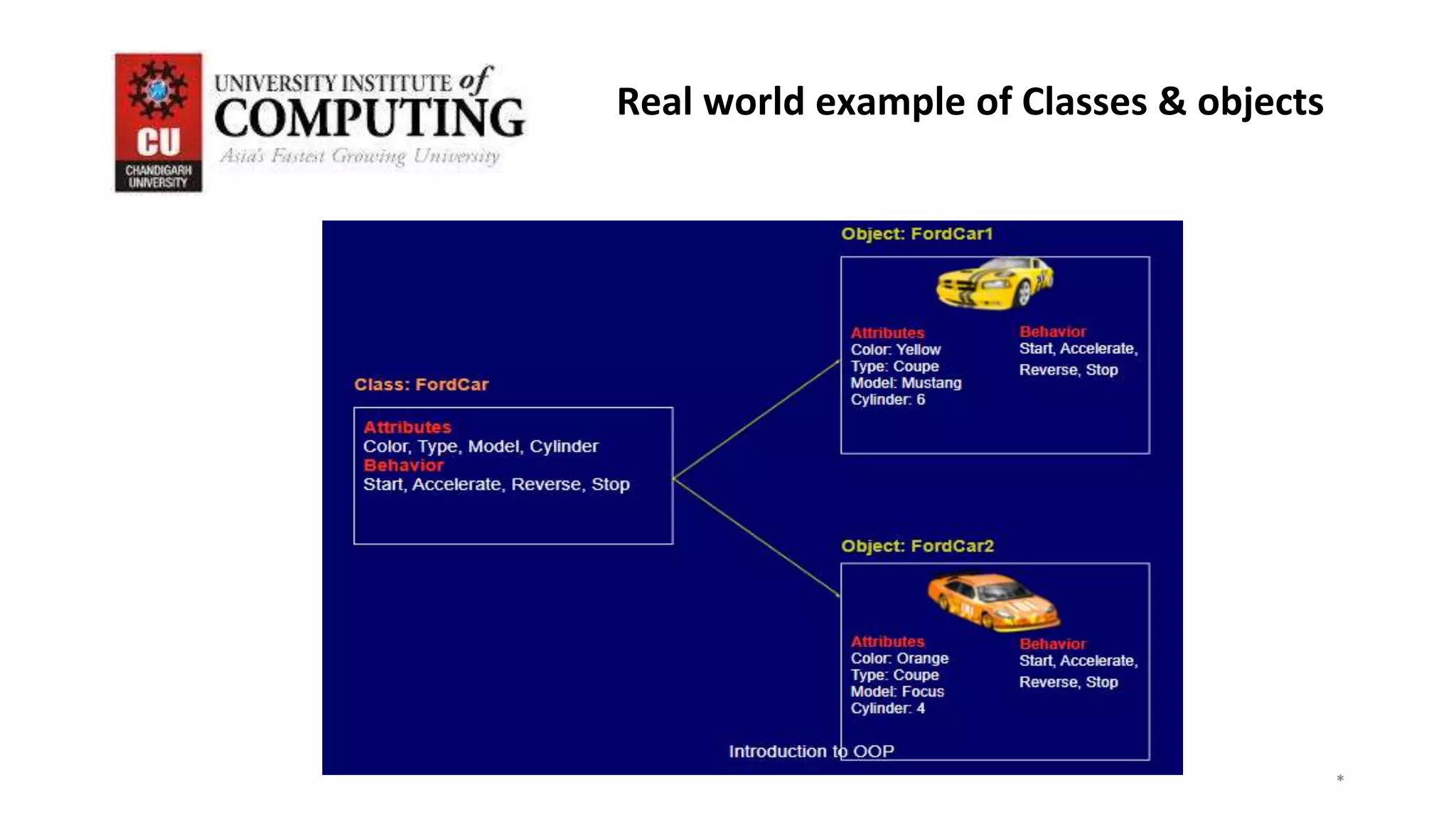 CU
CHANDIGARH UNIVERSITY
UNIVERSITY INSTITUTE of
COMPUTING
Asia's Fastest Growing University

Real world example of Classes & objects

Class: FordCar

Attributes
Color, Type, Model, Cylinder
Behavior
Start, Accelerate, Reverse, Stop

Object: FordCar1

Attributes
Color: Yellow
Type: Coupe
Model: Mustang
Cylinder: 6

Behavior
Start, Accelerate, Reverse, Stop

Object: FordCar2

Attributes
Color: Orange
Type: Coupe
Model: Focus
Cylinder: 4

Behavior
Start, Accelerate, Reverse, Stop

Introduction to OOP

*